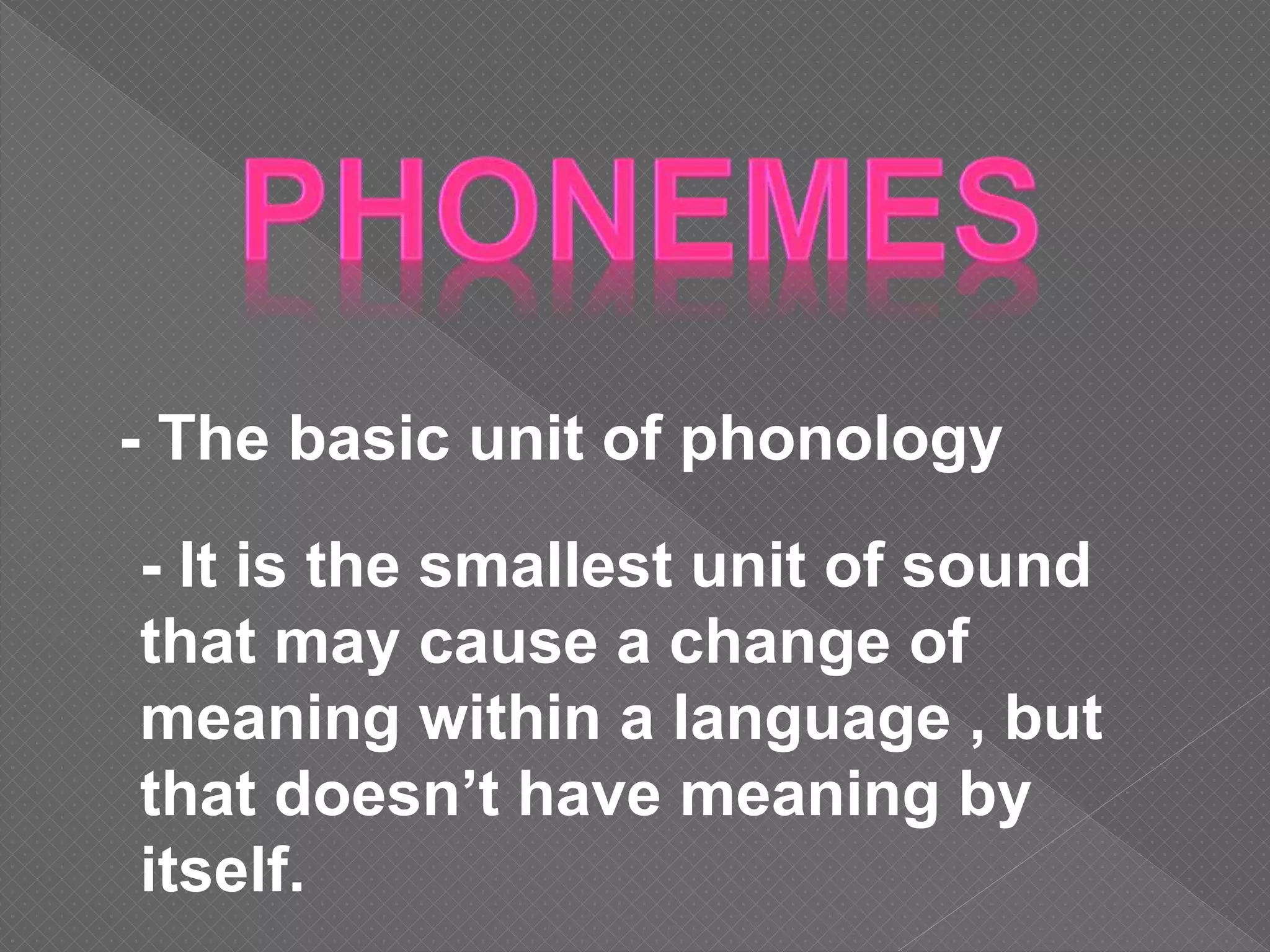 PHONEMES

- The basic unit of phonology

- It is the smallest unit of sound that may cause a change of meaning within a language , but that doesn’t have meaning by itself.